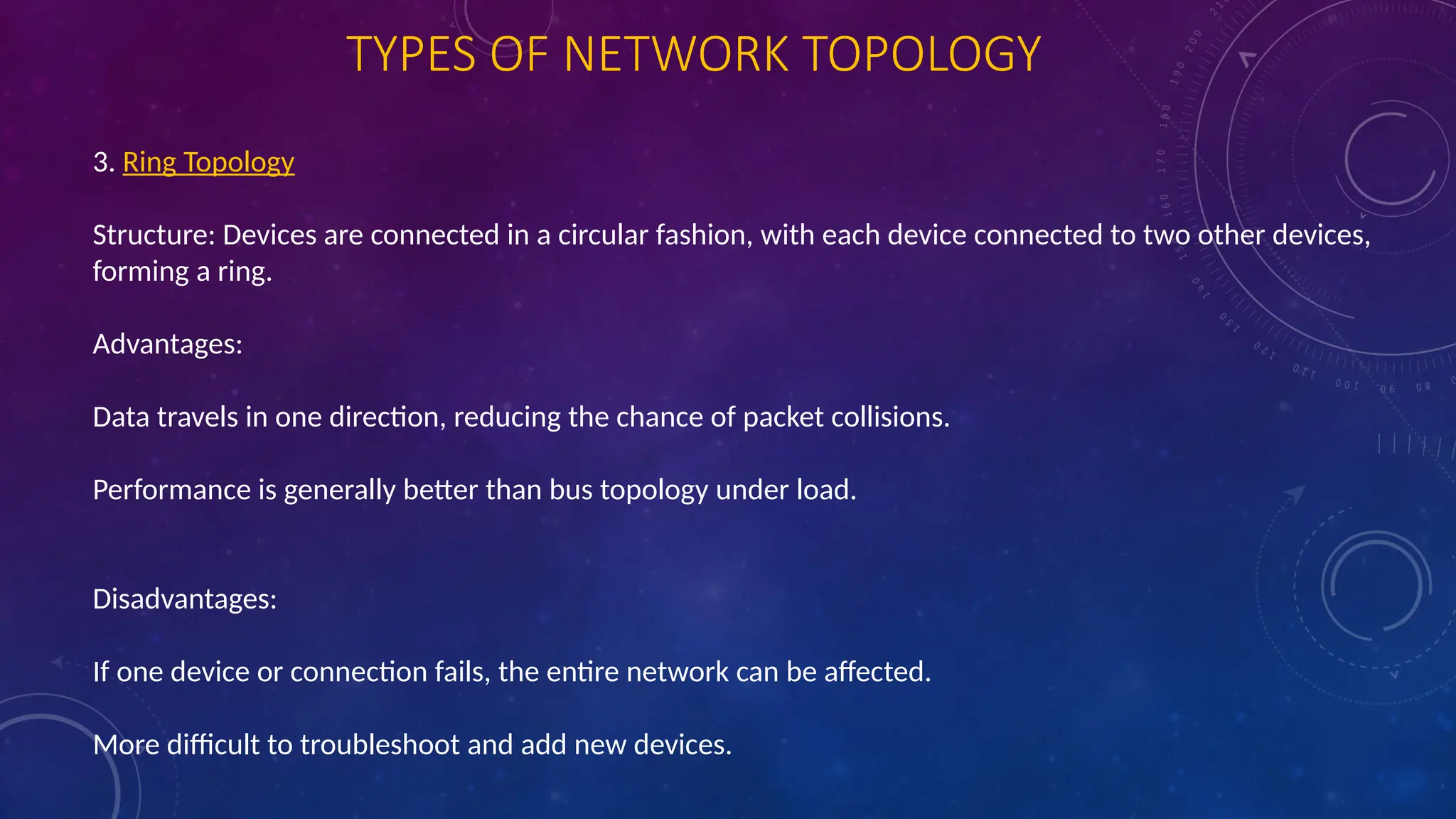 TYPES OF NETWORK TOPOLOGY

3. Ring Topology

Structure: Devices are connected in a circular fashion, with each device connected to two other devices, forming a ring.

Advantages:

Data travels in one direction, reducing the chance of packet collisions.

Performance is generally better than bus topology under load.

Disadvantages:

If one device or connection fails, the entire network can be affected.

More difficult to troubleshoot and add new devices.